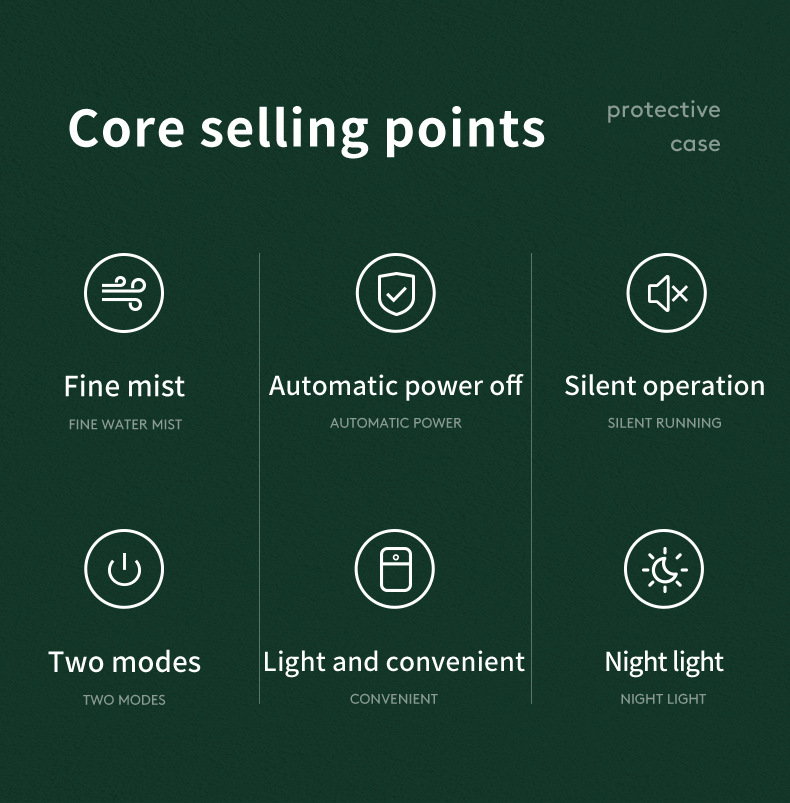 Core selling points

protective case

Fine mist
FINE WATER MIST

Automatic power off
AUTOMATIC POWER

Silent operation
SILENT RUNNING

Two modes
TWO MODES

Light and convenient
CONVENIENT

Night light
NIGHT LIGHT